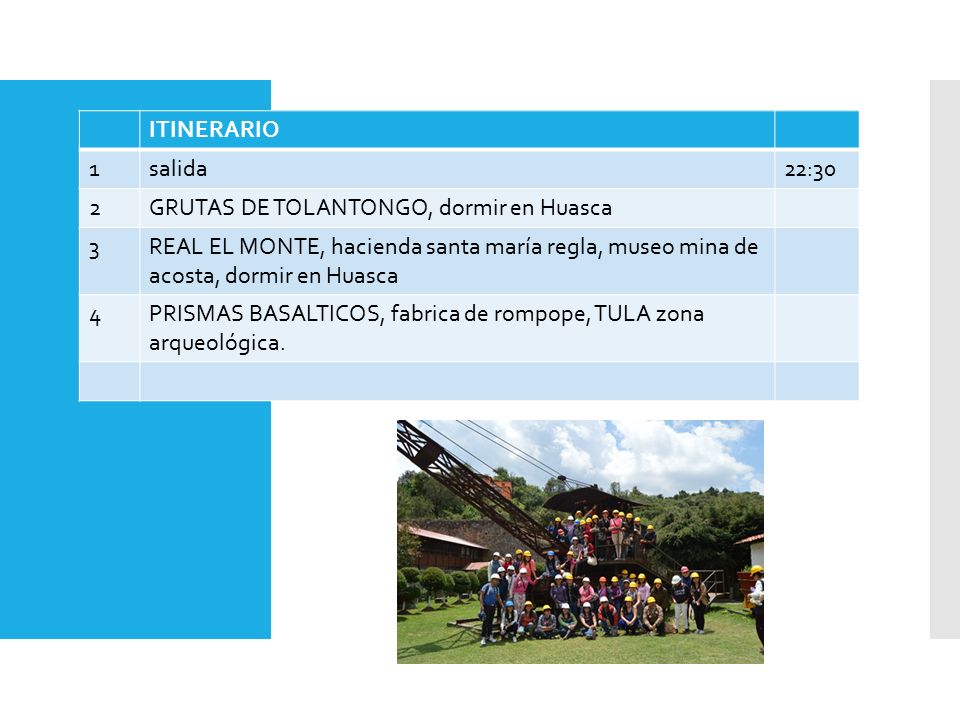 |  | ITINERARIO |  |
|---|---|---|
| 1 | salida | 22:30 |
| 2 | GRUTAS DE TOLANTONGO, dormir en Huasca |  |
| 3 | REAL EL MONTE, hacienda santa maría regla, museo mina de acosta, dormir en Huasca |  |
| 4 | PRISMAS BASALTICOS, fabrica de rompope, TULA zona arqueológica. |  |
|  |  |  |